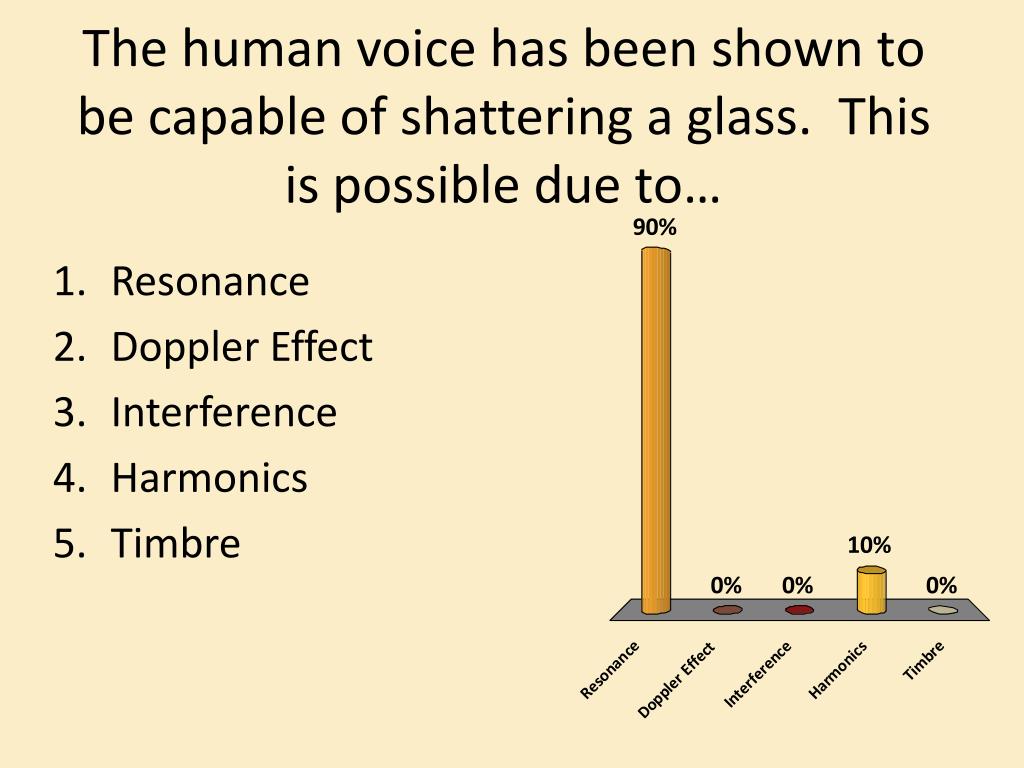 The human voice has been shown to be capable of shattering a glass. This is possible due to…

1. Resonance
2. Doppler Effect
3. Interference
4. Harmonics
5. Timbre

90%
0%
0%
10%
0%

Resonance
Doppler Effect
Interference
Harmonics
Timbre